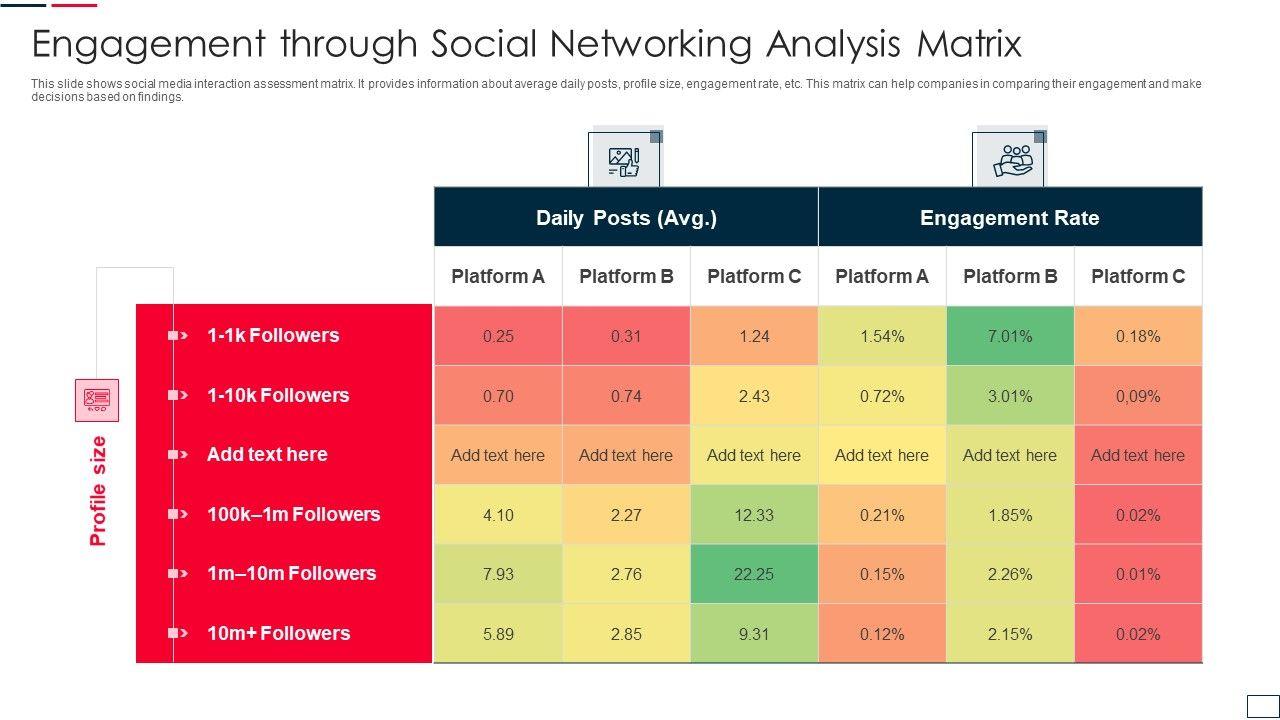 Engagement through Social Networking Analysis Matrix

This slide shows social media interaction assessment matrix. It provides information about average daily posts, profile size, engagement rate, etc. This matrix can help companies in comparing their engagement and make decisions based on findings.

Profile size

| | Daily Posts (Avg.) | | | Engagement Rate | | |
|---|---|---|---|---|---|---|
| | Platform A | Platform B | Platform C | Platform A | Platform B | Platform C |
| 1-1k Followers | 0.25 | 0.31 | 1.24 | 1.54% | 7.01% | 0.18% |
| 1-10k Followers | 0.70 | 0.74 | 2.43 | 0.72% | 3.01% | 0,09% |
| Add text here | Add text here | Add text here | Add text here | Add text here | Add text here | Add text here |
| 100k–1m Followers | 4.10 | 2.27 | 12.33 | 0.21% | 1.85% | 0.02% |
| 1m–10m Followers | 7.93 | 2.76 | 22.25 | 0.15% | 2.26% | 0.01% |
| 10m+ Followers | 5.89 | 2.85 | 9.31 | 0.12% | 2.15% | 0.02% |